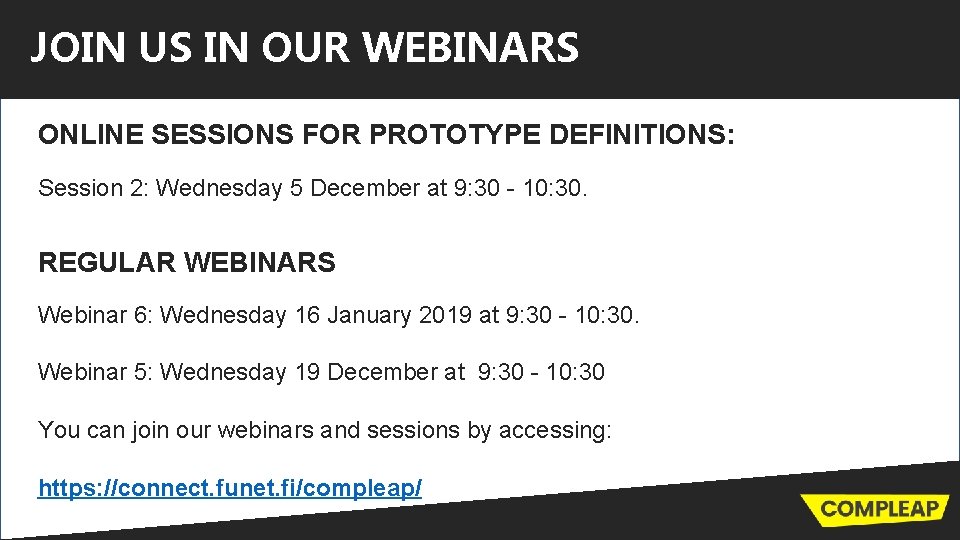 JOIN US IN OUR WEBINARS

ONLINE SESSIONS FOR PROTOTYPE DEFINITIONS:

Session 2: Wednesday 5 December at 9:30 - 10:30.

REGULAR WEBINARS

Webinar 6: Wednesday 16 January 2019 at 9:30 - 10:30.

Webinar 5: Wednesday 19 December at 9:30 - 10:30

You can join our webinars and sessions by accessing:

https://connect.funet.fi/compleap/

COMPLEAP